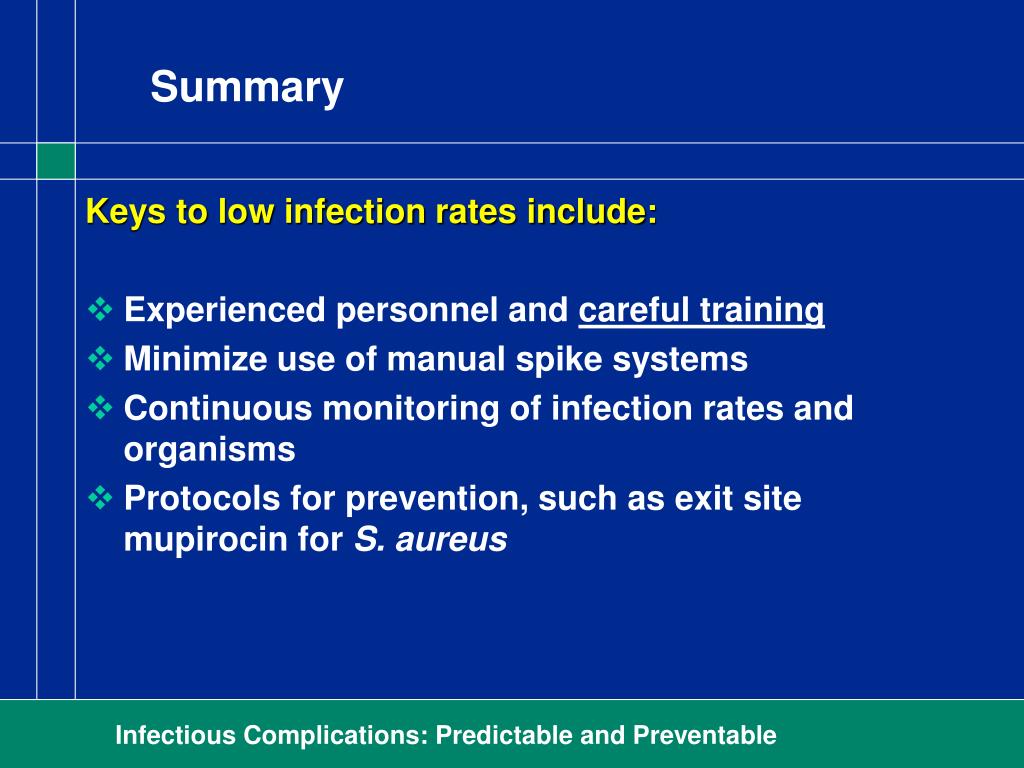 Summary

Keys to low infection rates include:

❖ Experienced personnel and careful training
❖ Minimize use of manual spike systems
❖ Continuous monitoring of infection rates and organisms
❖ Protocols for prevention, such as exit site mupirocin for S. aureus

Infectious Complications: Predictable and Preventable